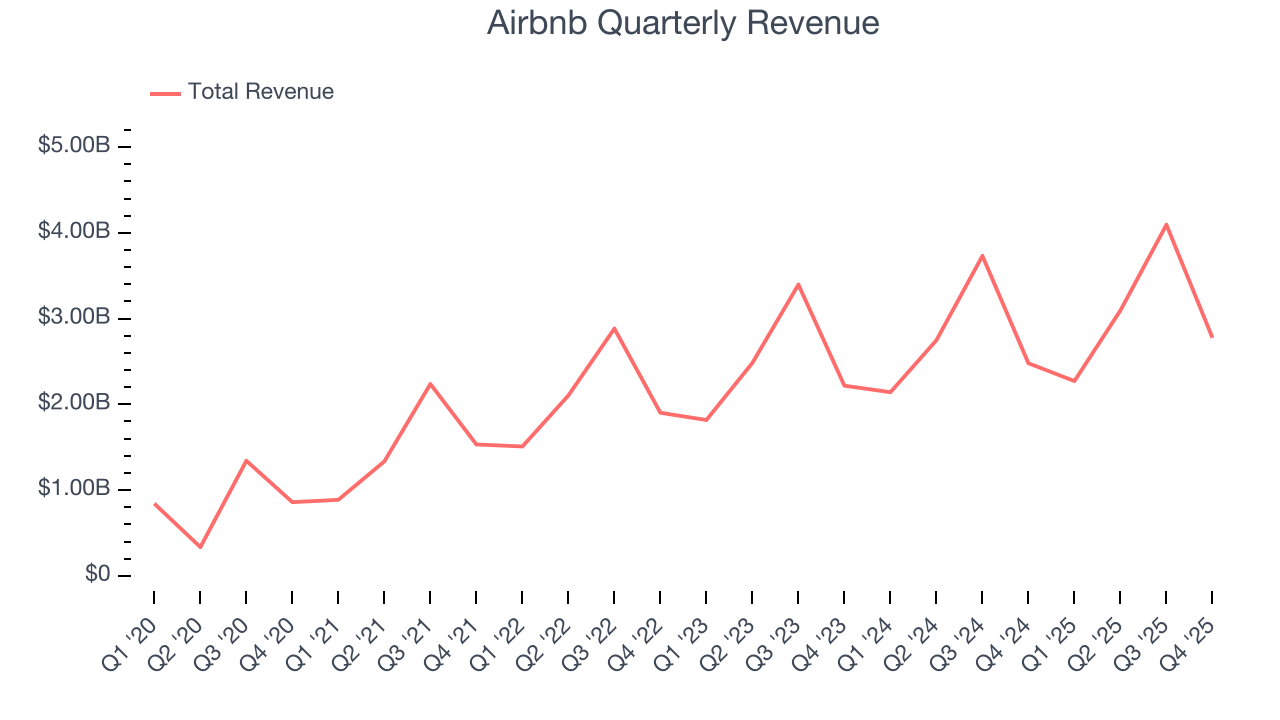 Airbnb Quarterly Revenue

Total Revenue

$5.00B
$4.00B
$3.00B
$2.00B
$1.00B
$0

Q1 '20
Q2 '20
Q3 '20
Q4 '20
Q1 '21
Q2 '21
Q3 '21
Q4 '21
Q1 '22
Q2 '22
Q3 '22
Q4 '22
Q1 '23
Q2 '23
Q3 '23
Q4 '23
Q1 '24
Q2 '24
Q3 '24
Q4 '24
Q1 '25
Q2 '25
Q3 '25
Q4 '25